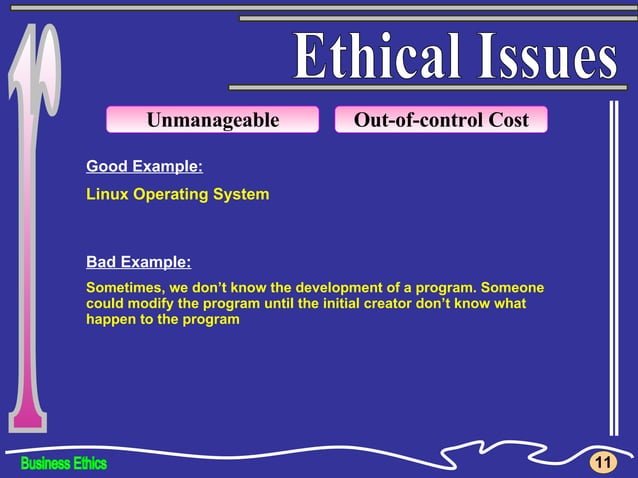 Ethical Issues

Unmanageable

Out-of-control Cost

Good Example:

Linux Operating System

Bad Example:

Sometimes, we don't know the development of a program. Someone could modify the program until the initial creator don't know what happen to the program

Business Ethics

11